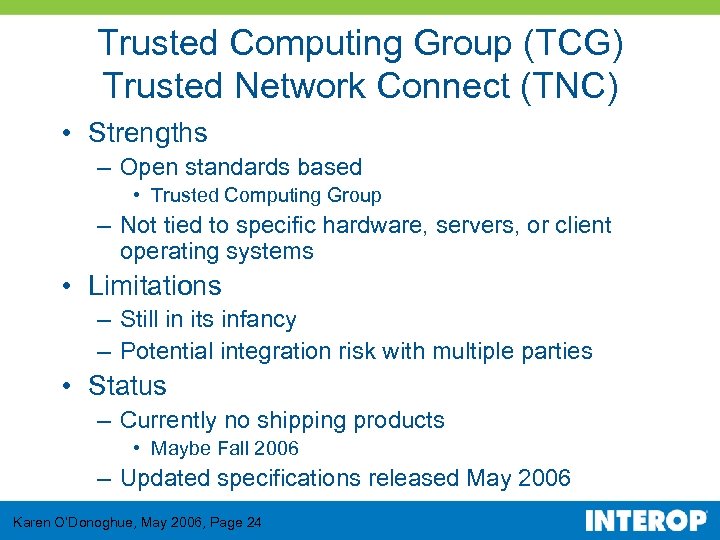 Trusted Computing Group (TCG) Trusted Network Connect (TNC)

• Strengths
– Open standards based
• Trusted Computing Group
– Not tied to specific hardware, servers, or client operating systems
• Limitations
– Still in its infancy
– Potential integration risk with multiple parties
• Status
– Currently no shipping products
• Maybe Fall 2006
– Updated specifications released May 2006

Karen O'Donoghue, May 2006, Page 24

INTEROP